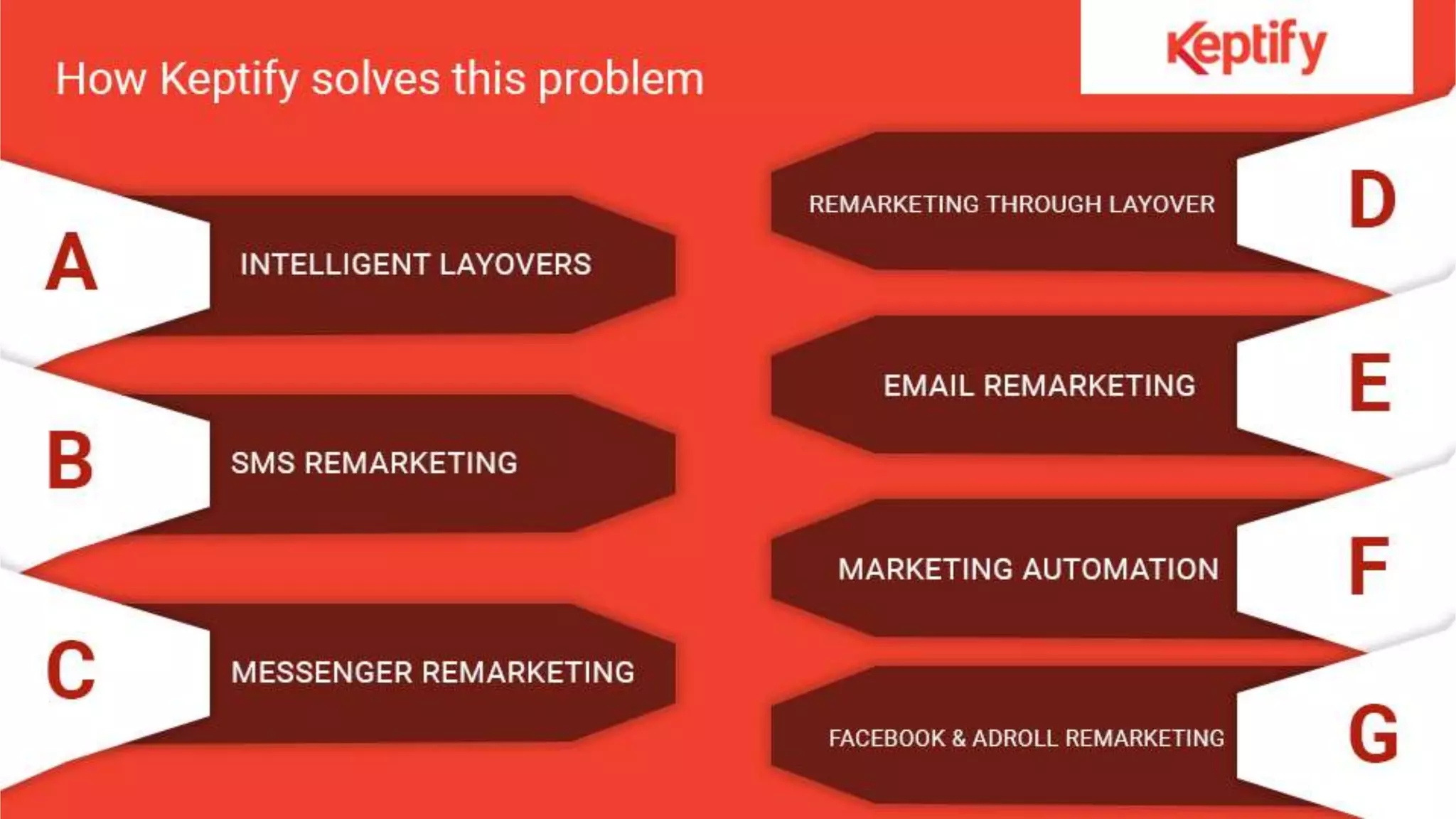 How Keptify solves this problem

Keptify

A
INTELLIGENT LAYOVERS

B
SMS REMARKETING

C
MESSENGER REMARKETING

REMARKETING THROUGH LAYOVER
D

EMAIL REMARKETING
E

MARKETING AUTOMATION
F

FACEBOOK & ADROLL REMARKETING
G